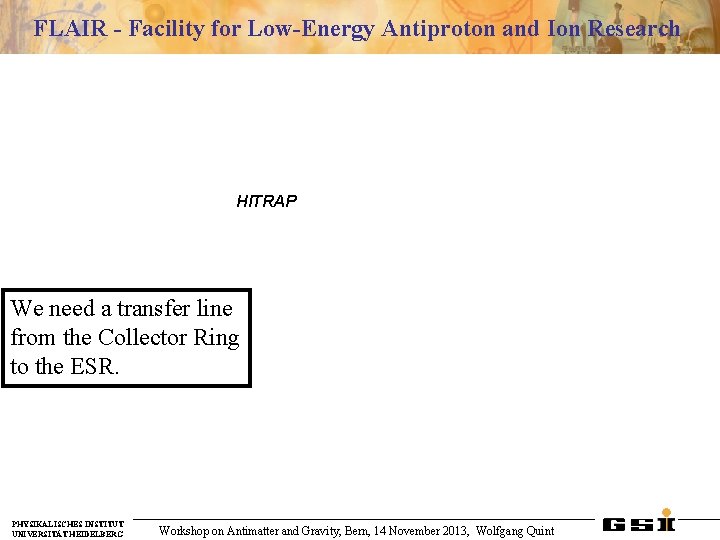 FLAIR - Facility for Low-Energy Antiproton and Ion Research

HITRAP

We need a transfer line from the Collector Ring to the ESR.

PHYSIKALISCHES INSTITUT
UNIVERSITÄT HEIDELBERG

Workshop on Antimatter and Gravity, Bern, 14 November 2013, Wolfgang Quint

GSI